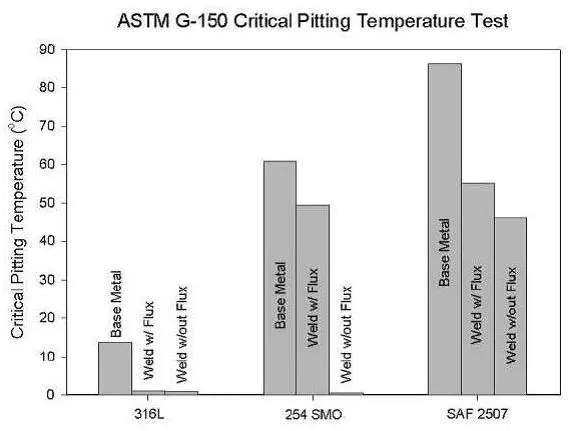 ASTM G-150 Critical Pitting Temperature Test

Critical Pitting Temperature ($^{\circ}C$)

90
80
70
60
50
40
30
20
10
0

Base Metal
Weld w/ Flux
Weld w/out Flux
Base Metal
Weld w/ Flux
Weld w/out Flux
Base Metal
Weld w/ Flux
Weld w/out Flux

316L
254 SMO
SAF 2507